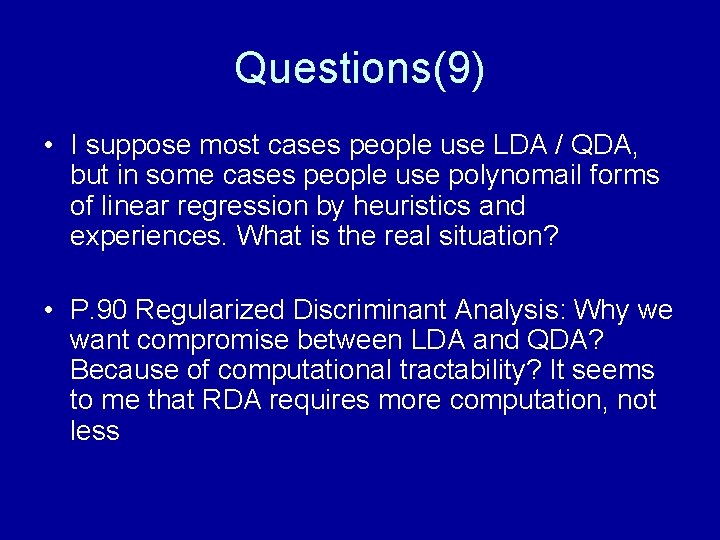 Questions(9)

• I suppose most cases people use LDA / QDA, but in some cases people use polynomail forms of linear regression by heuristics and experiences. What is the real situation?

• P.90 Regularized Discriminant Analysis: Why we want compromise between LDA and QDA? Because of computational tractability? It seems to me that RDA requires more computation, not less